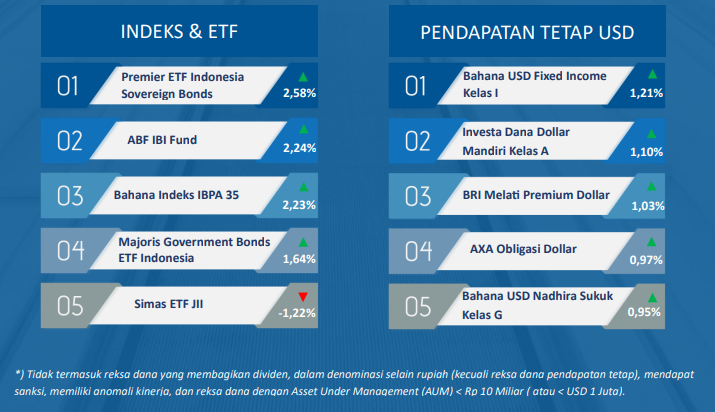 INDEKS & ETF

01 Premier ETF Indonesia Sovereign Bonds 2,58%

02 ABF IBI Fund 2,24%

03 Bahana Indeks IBPA 35 2,23%

04 Majoris Government Bonds ETF Indonesia 1,64%

05 Simas ETF JII -1,22%

PENDAPATAN TETAP USD

01 Bahana USD Fixed Income Kelas I 1,21%

02 Investa Dana Dollar Mandiri Kelas A 1,10%

03 BRI Melati Premium Dollar 1,03%

04 AXA Obligasi Dollar 0,97%

05 Bahana USD Nadhira Sukuk Kelas G 0,95%

*) Tidak termasuk reksa dana yang membagikan dividen, dalam denominasi selain rupiah (kecuali reksa dana pendapatan tetap), mendapat sanksi, memiliki anomali kinerja, dan reksa dana dengan Asset Under Management (AUM) < Rp 10 Miliar ( atau < USD 1 Juta).